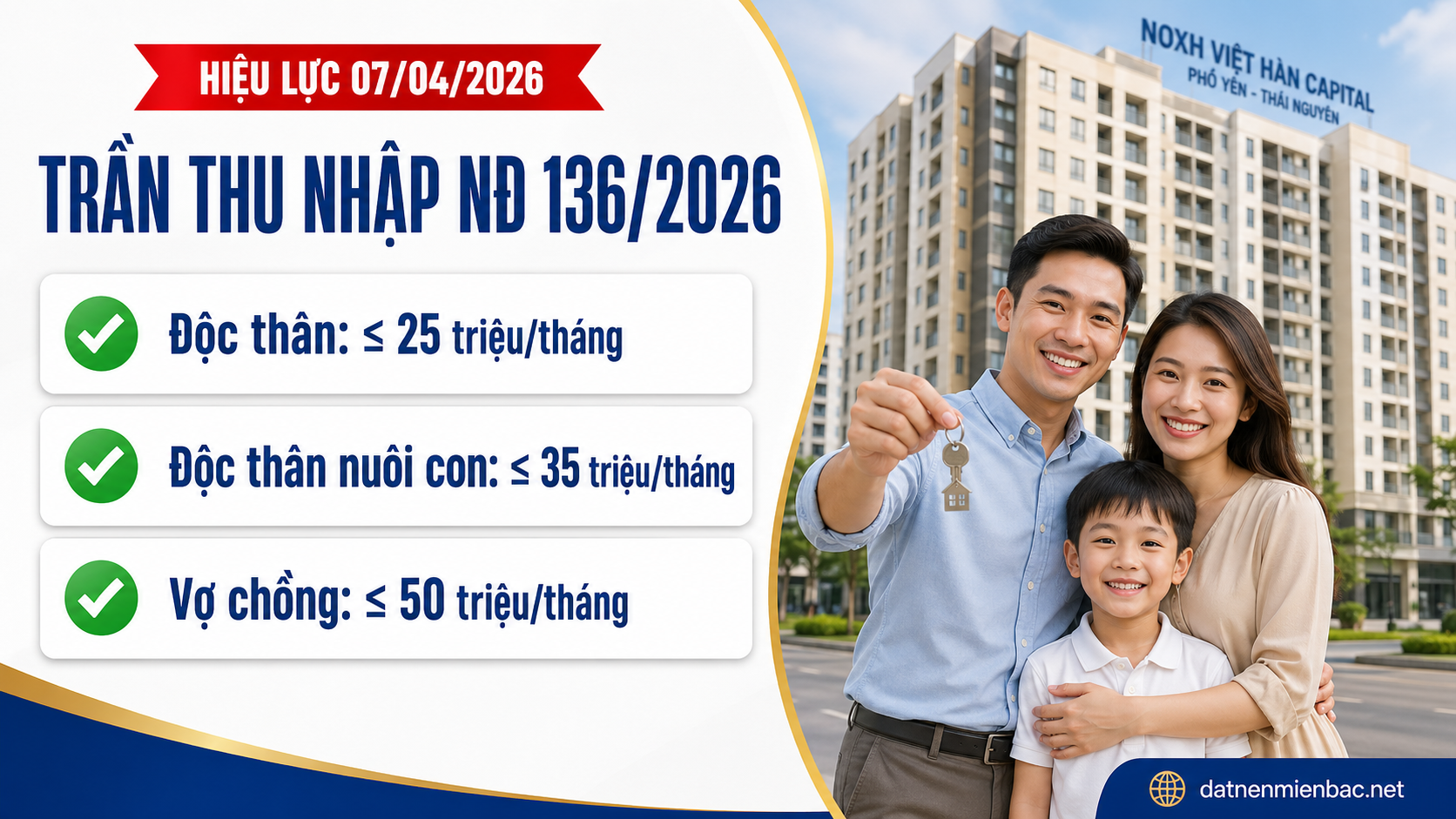 HIỆU LỰC 07/04/2026

TRẦN THU NHẬP NĐ 136/2026

Độc thân: ≤ 25 triệu/tháng

Độc thân nuôi con: ≤ 35 triệu/tháng

Vợ chồng: ≤ 50 triệu/tháng

NOXH VIỆT HÀN CAPITAL
PHỔ YÊN - THÁI NGUYÊN

datnenmienbac.net